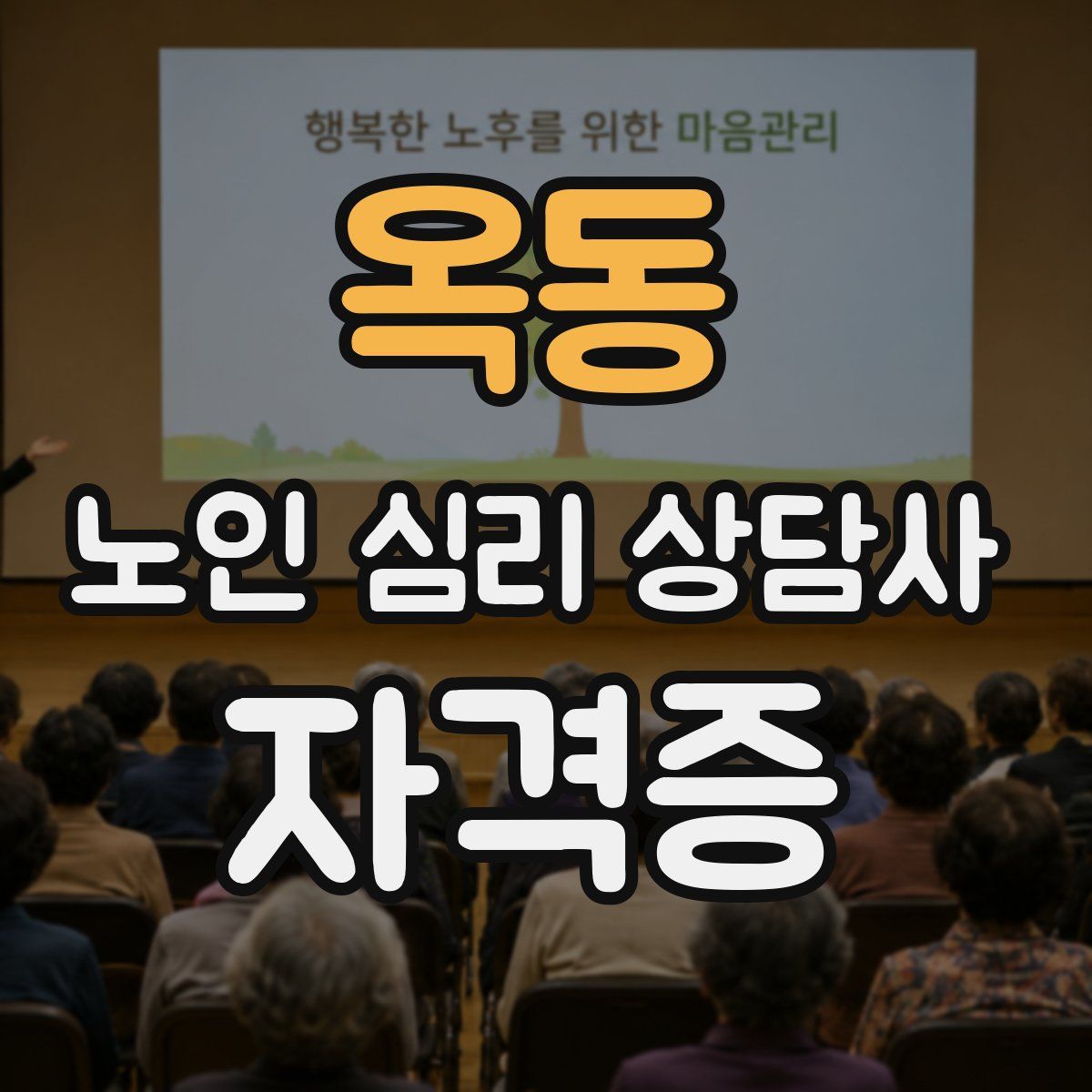 행복한 노후를 위한 마음관리

옥동

노인 심리 상담사

자격증